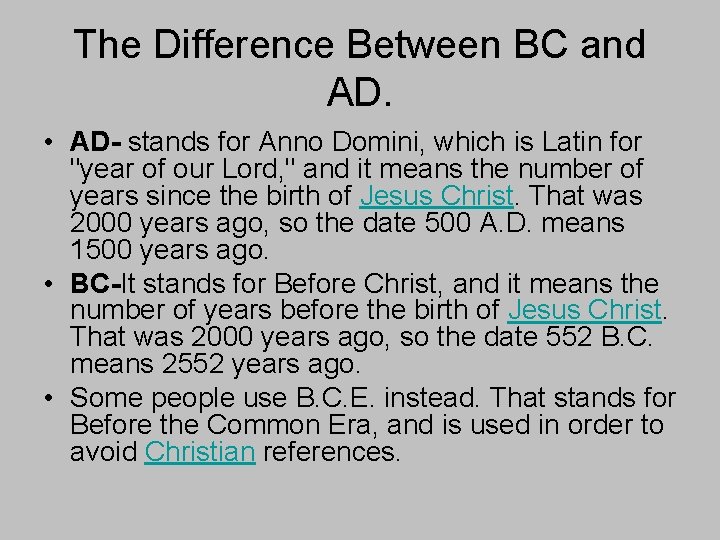 The Difference Between BC and AD.

• AD- stands for Anno Domini, which is Latin for "year of our Lord," and it means the number of years since the birth of Jesus Christ. That was 2000 years ago, so the date 500 A.D. means 1500 years ago.
• BC-It stands for Before Christ, and it means the number of years before the birth of Jesus Christ. That was 2000 years ago, so the date 552 B.C. means 2552 years ago.
• Some people use B.C.E. instead. That stands for Before the Common Era, and is used in order to avoid Christian references.